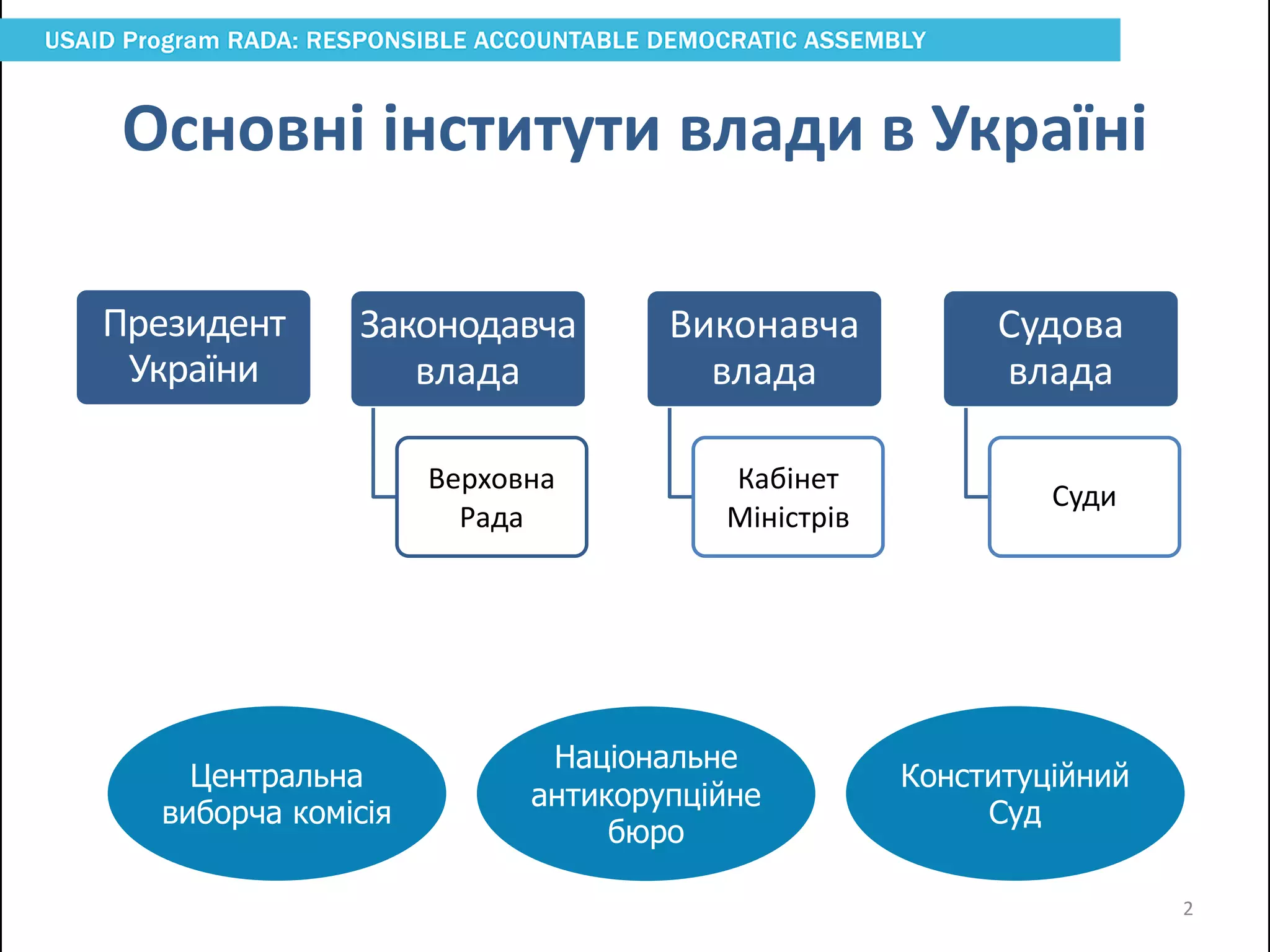 USAID Program RADA: RESPONSIBLE ACCOUNTABLE DEMOCRATIC ASSEMBLY

Основні інститути влади в Україні

Президент України

Законодавча влада

Верховна Рада

Виконавча влада

Кабінет Міністрів

Судова влада

Суди

Центральна виборча комісія

Національне антикорупційне бюро

Конституційний Суд

2